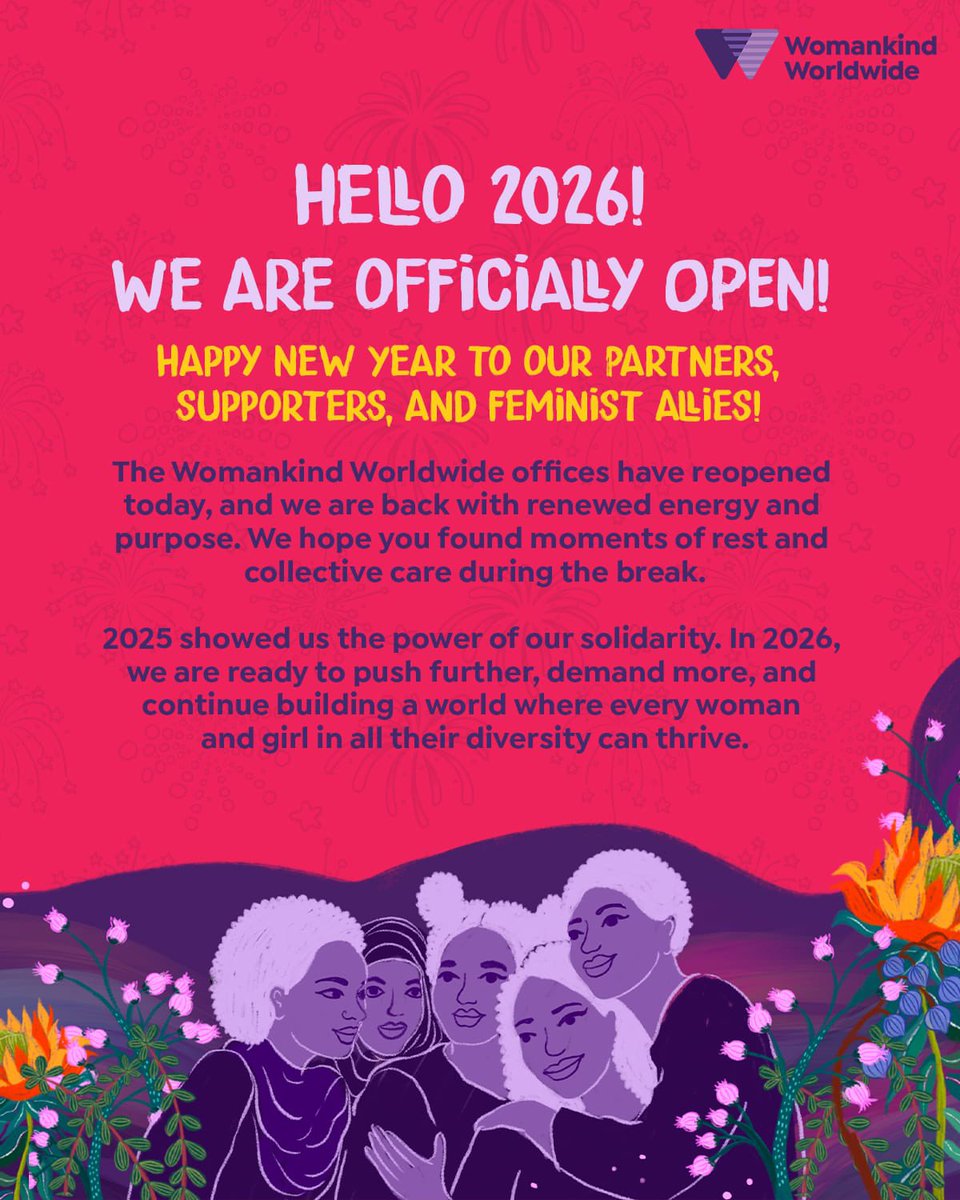 Womankind Worldwide

HELLO 2026!
WE ARE OFFICIALLY OPEN!

HAPPY NEW YEAR TO OUR PARTNERS, SUPPORTERS, AND FEMINIST ALLIES!

The Womankind Worldwide offices have reopened today, and we are back with renewed energy and purpose. We hope you found moments of rest and collective care during the break.

2025 showed us the power of our solidarity. In 2026, we are ready to push further, demand more, and continue building a world where every woman and girl in all their diversity can thrive.